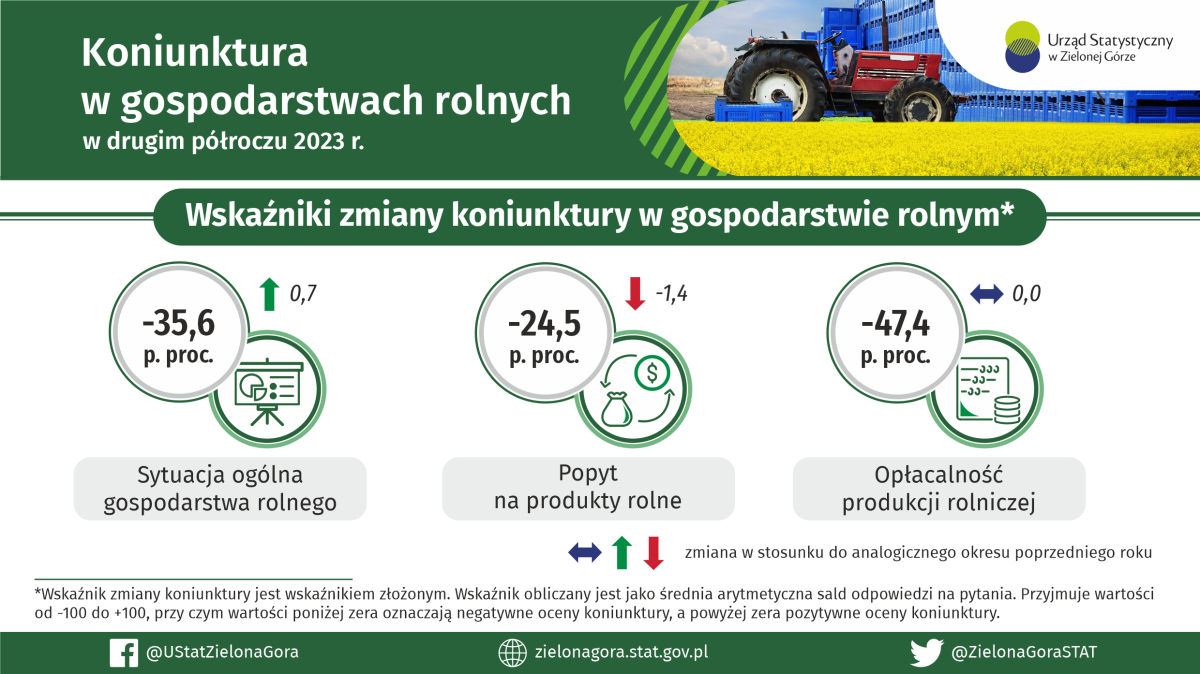 Koniunktura w gospodarstwach rolnych
w drugim półroczu 2023 r.

Urząd Statystyczny w Zielonej Górze

Wskaźniki zmiany koniunktury w gospodarstwie rolnym*

-35,6 p. proc.
0,7
Sytuacja ogólna gospodarstwa rolnego

-24,5 p. proc.
-1,4
Popyt na produkty rolne

-47,4 p. proc.
0,0
Opłacalność produkcji rolniczej

zmiana w stosunku do analogicznego okresu poprzedniego roku

*Wskaźnik zmiany koniunktury jest wskaźnikiem złożonym. Wskaźnik obliczany jest jako średnia arytmetyczna sald odpowiedzi na pytania. Przyjmuje wartości od -100 do +100, przy czym wartości poniżej zera oznaczają negatywne oceny koniunktury, a powyżej zera pozytywne oceny koniunktury.

@UStatZielonaGora
zielonagora.stat.gov.pl
@ZielonaGoraSTAT